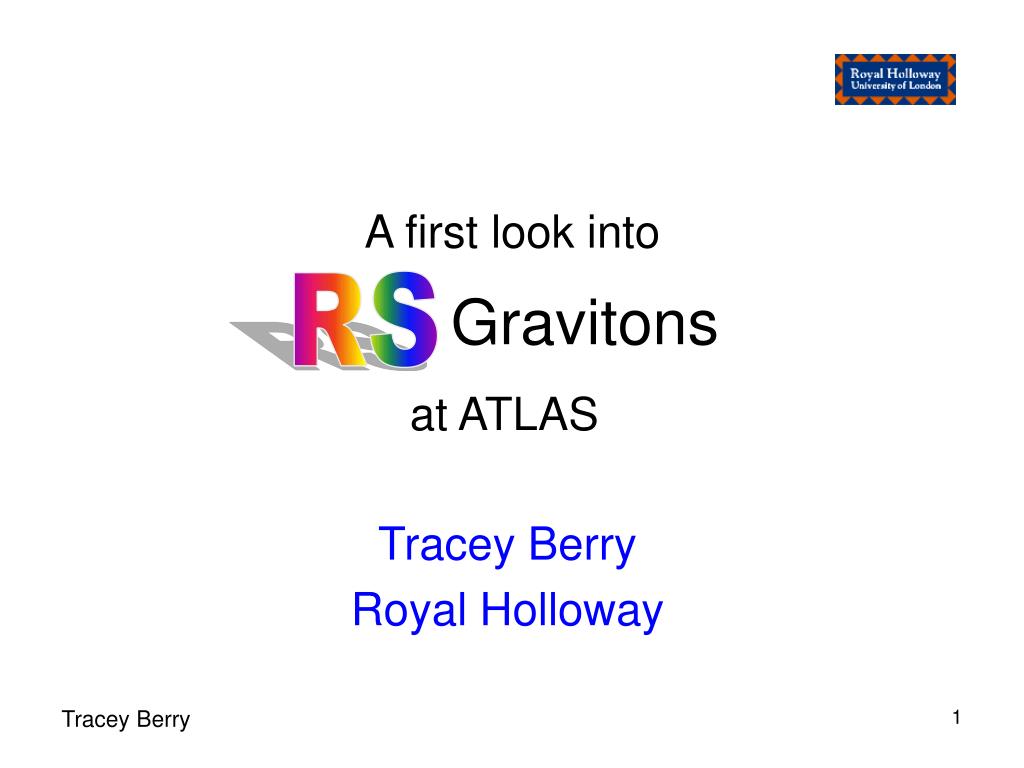 Royal Holloway
University of London

A first look into

RS Gravitons

at ATLAS

Tracey Berry
Royal Holloway

Tracey Berry

1